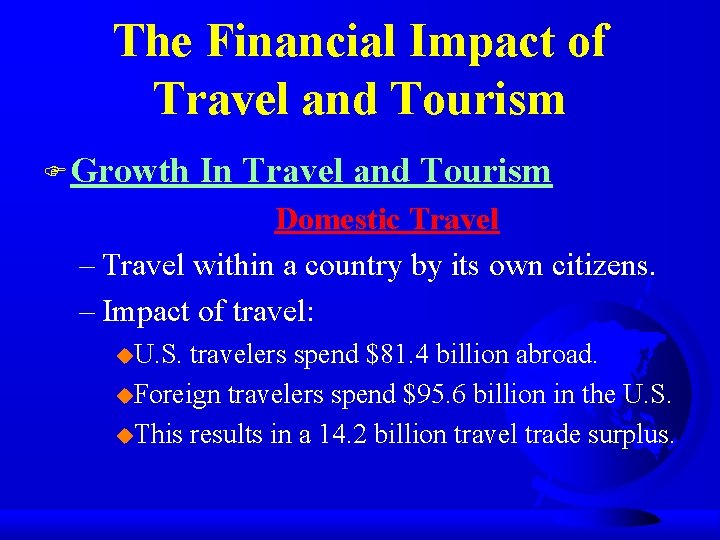 The Financial Impact of Travel and Tourism

Growth In Travel and Tourism

Domestic Travel

– Travel within a country by its own citizens.

– Impact of travel:

U.S. travelers spend \$81.4 billion abroad.

Foreign travelers spend \$95.6 billion in the U.S.

This results in a 14.2 billion travel trade surplus.